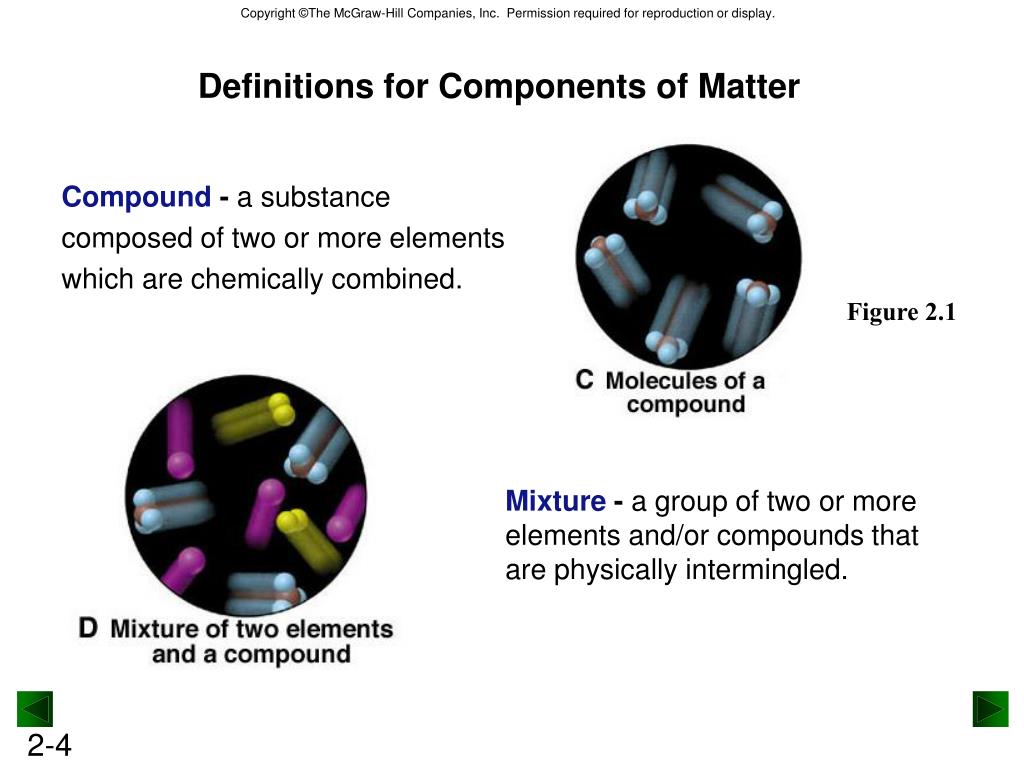 Copyright ©The McGraw-Hill Companies, Inc. Permission required for reproduction or display.

Definitions for Components of Matter

Compound - a substance composed of two or more elements which are chemically combined.

C Molecules of a compound

Figure 2.1

D Mixture of two elements and a compound

Mixture - a group of two or more elements and/or compounds that are physically intermingled.

2-4